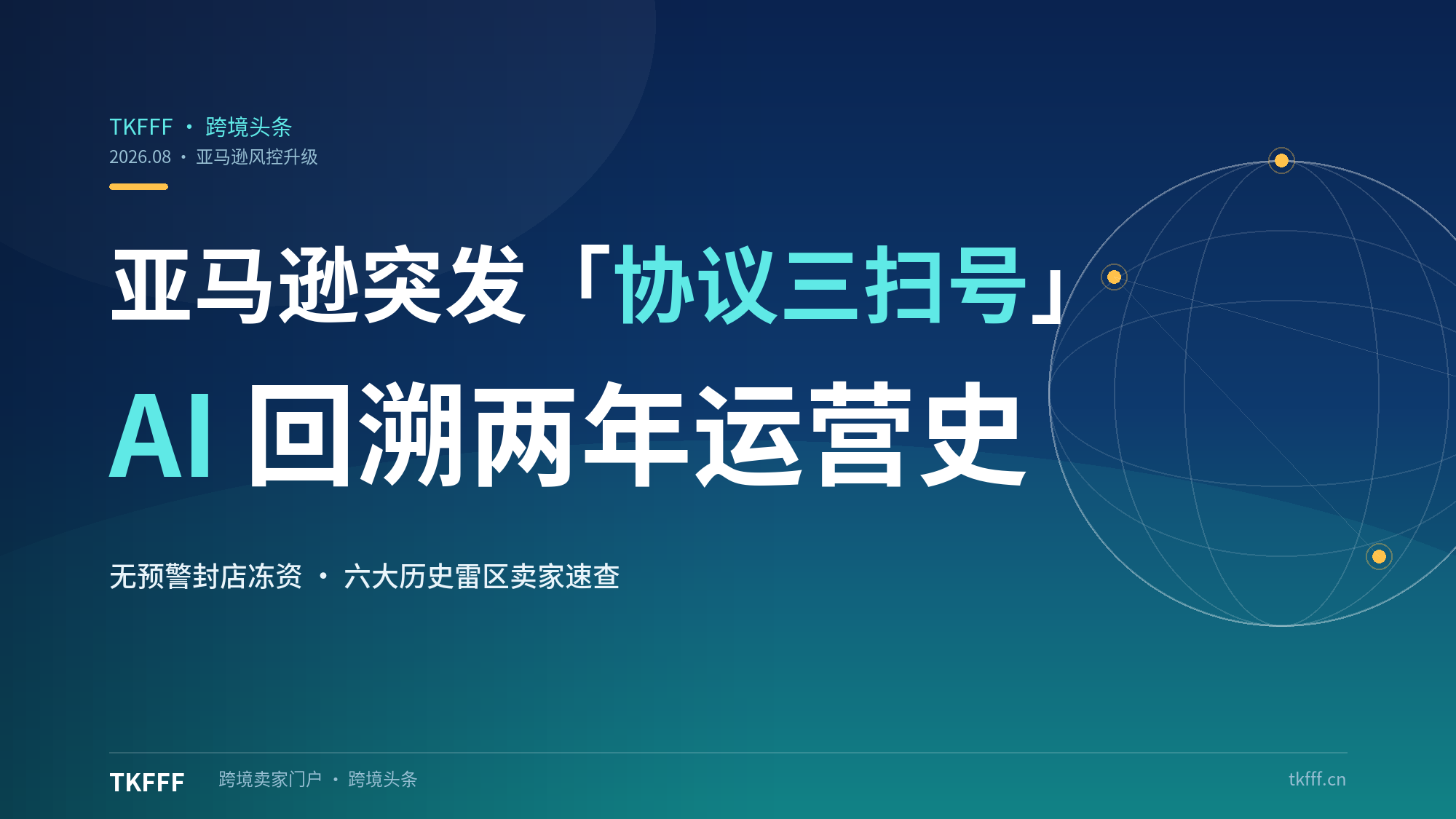 TKFFF · 跨境头条
2026.08 · 亚马逊风控升级

亚马逊突发「协议三扫号」
AI 回溯两年运营史

无预警封店冻资 · 六大历史雷区卖家速查

TKFFF 跨境卖家门户 · 跨境头条 tkfff.cn